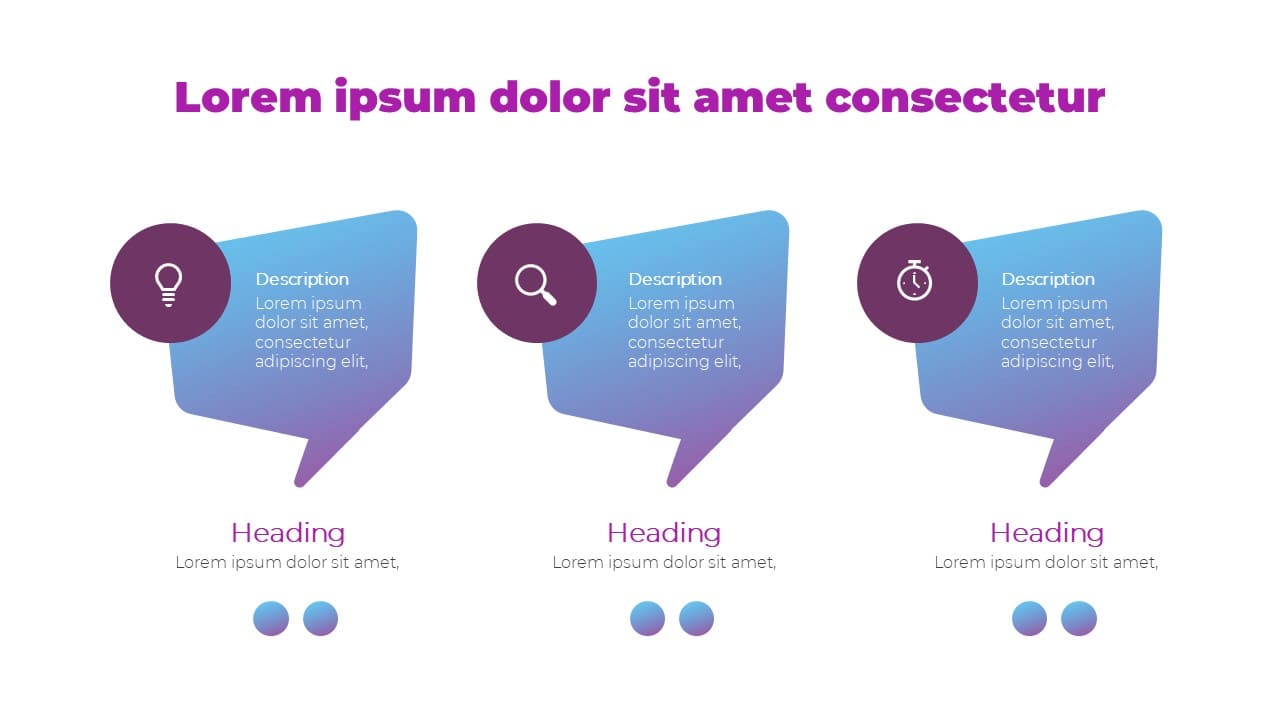 Lorem ipsum dolor sit amet consectetur

Description
Lorem ipsum dolor sit amet, consectetur adipiscing elit,

Heading
Lorem ipsum dolor sit amet,

Description
Lorem ipsum dolor sit amet, consectetur adipiscing elit,

Heading
Lorem ipsum dolor sit amet,

Description
Lorem ipsum dolor sit amet, consectetur adipiscing elit,

Heading
Lorem ipsum dolor sit amet,